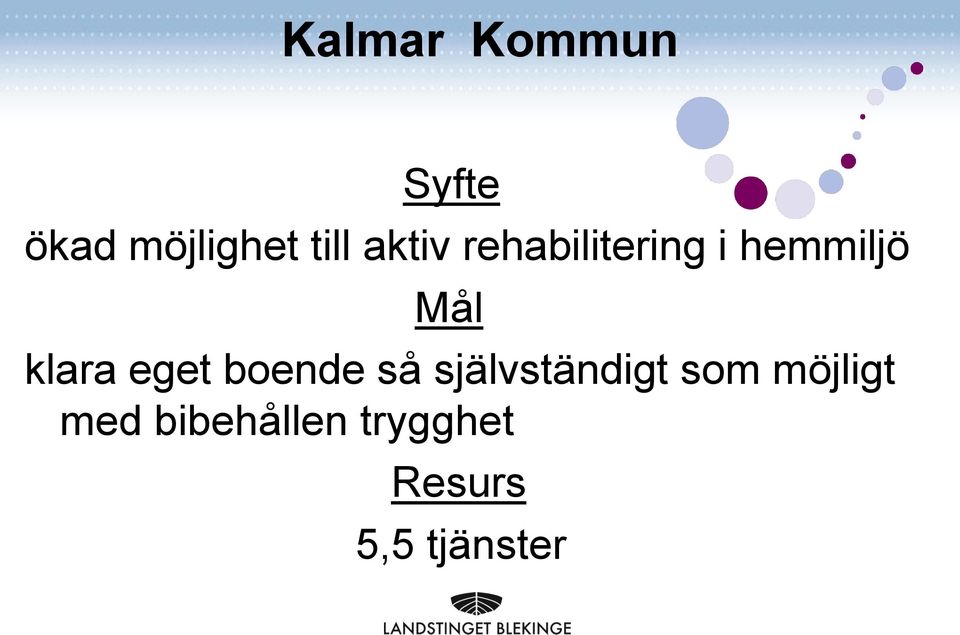 Kalmar Kommun

Syfte

ökad möjlighet till aktiv rehabilitering i hemmiljö

Mål

klara eget boende så självständigt som möjligt med bibehållen trygghet

Resurs

5,5 tjänster

LANDSTINGET BLEKINGE